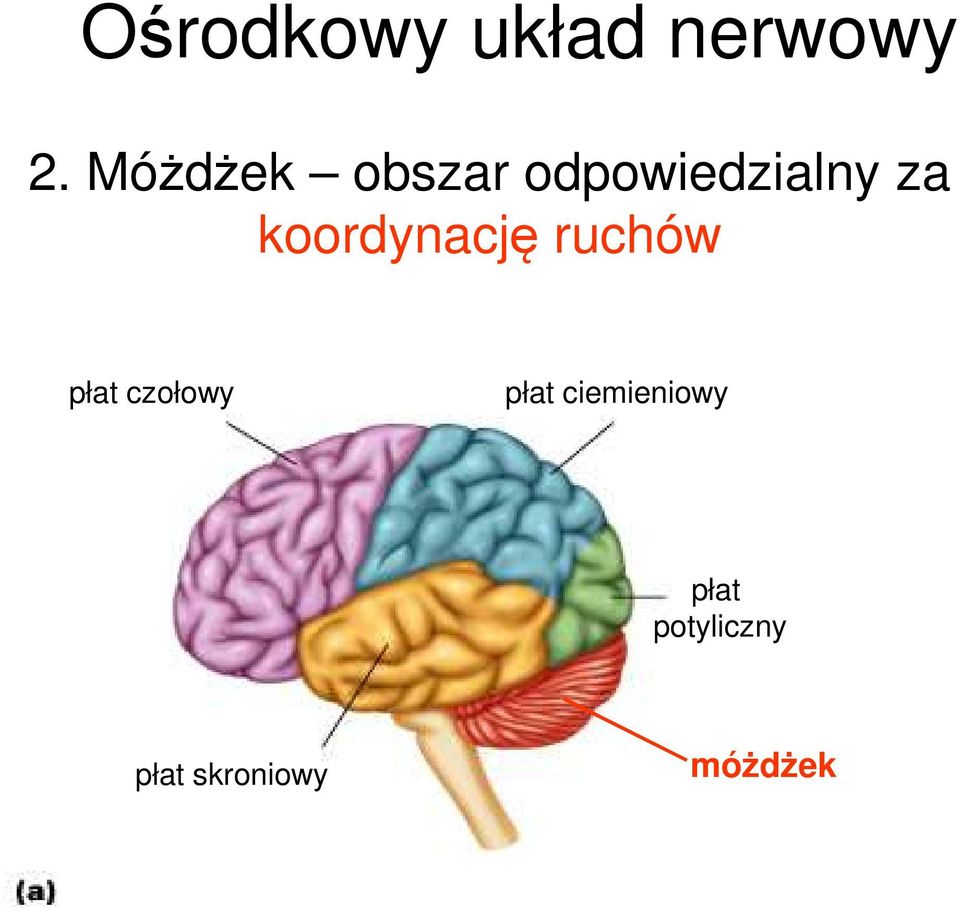 Ośrodkowy układ nerwowy

2. Móżdżek – obszar odpowiedzialny za koordynację ruchów

płat czołowy

płat ciemieniowy

płat potyliczny

płat skroniowy

móżdżek

(a)